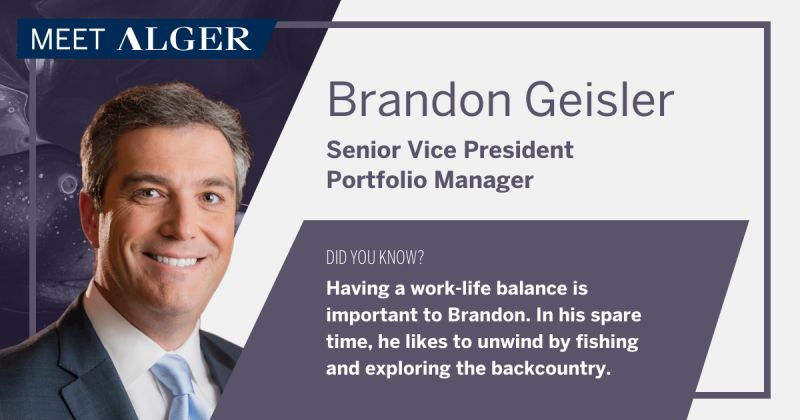 MEET ALGER

Brandon Geisler

Senior Vice President
Portfolio Manager

DID YOU KNOW?

Having a work-life balance is important to Brandon. In his spare time, he likes to unwind by fishing and exploring the backcountry.